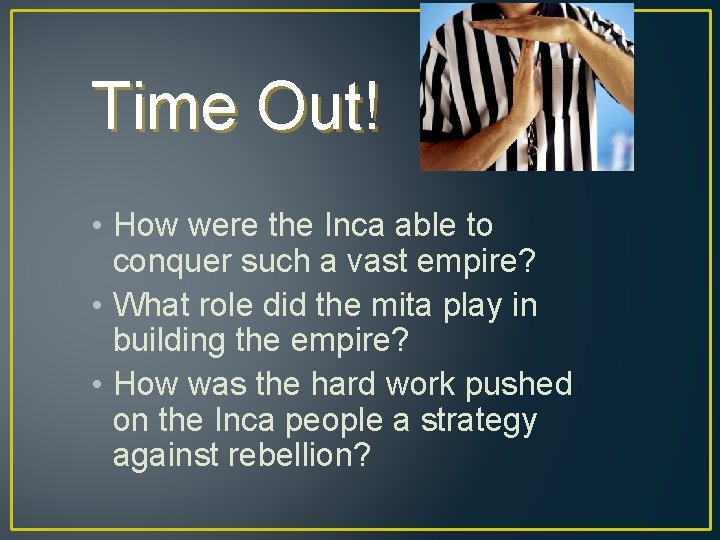 Time Out!

• How were the Inca able to conquer such a vast empire?
• What role did the mita play in building the empire?
• How was the hard work pushed on the Inca people a strategy against rebellion?